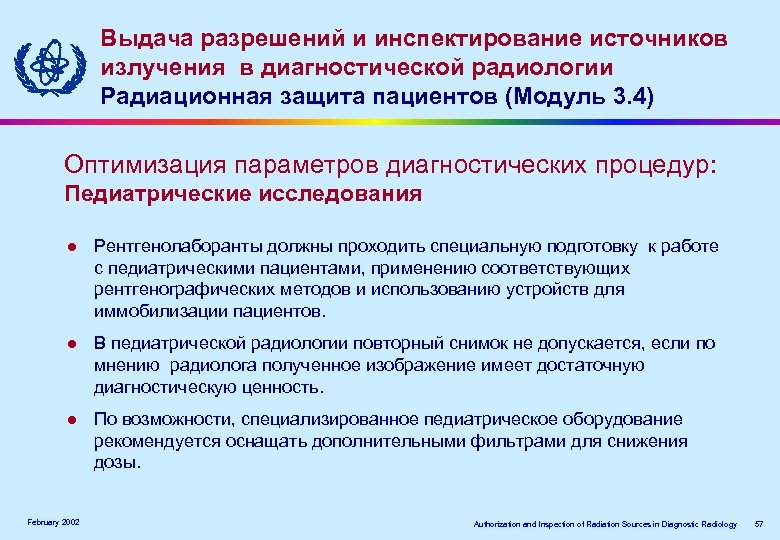 Выдача разрешений и инспектирование источников излучения в диагностической радиологии
Радиационная защита пациентов (Модуль 3.4)

Оптимизация параметров диагностических процедур:
Педиатрические исследования

● Рентгенолаборанты должны проходить специальную подготовку к работе с педиатрическими пациентами, применению соответствующих рентгенографических методов и использованию устройств для иммобилизации пациентов.

● В педиатрической радиологии повторный снимок не допускается, если по мнению радиолога полученное изображение имеет достаточную диагностическую ценность.

● По возможности, специализированное педиатрическое оборудование рекомендуется оснащать дополнительными фильтрами для снижения дозы.

February 2002

Authorization and Inspection of Radiation Sources in Diagnostic Radiology 57